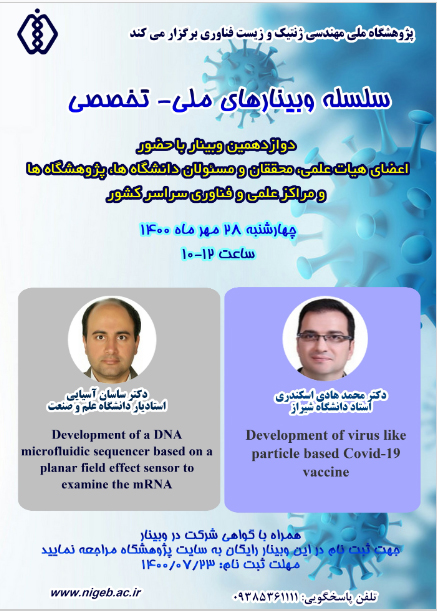 پژوهشگاه ملی مهندسی ژنتیک و زیست فناوری برگزار می کند

سلسله وبینارهای ملی- تخصصی

دوازدهمین وبینار با حضور
اعضای هیات علمی، محققان و مسئولان دانشگاه ها، پژوهشگاه ها و مراکز علمی و فناوری سراسر کشور

چهارشنبه ۲۸ مهر ماه ۱۴۰۰
ساعت ۱۲-۱۰

دکتر محمد هادی اسکندری
استاد دانشگاه شیراز

Development of virus like particle based Covid-19 vaccine

دکتر ساسان آسیایی
استادیار دانشگاه علم و صنعت

Development of a DNA microfluidic sequencer based on a planar field effect sensor to examine the mRNA

همراه با گواهی شرکت در وبینار
جهت ثبت نام در این وبینار رایگان به سایت پژوهشگاه مراجعه نمایید
مهلت ثبت نام: ۱۴۰۰/۰۷/۲۳

www.nigeb.ac.ir

تلفن پاسخگویی: ۰۹۳۸۵۳۶۱۱۱۱